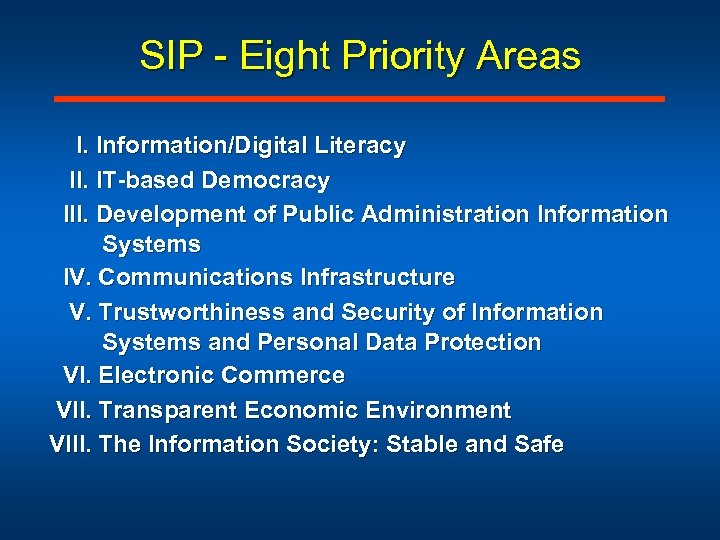 SIP - Eight Priority Areas

I. Information/Digital Literacy
II. IT-based Democracy
III. Development of Public Administration Information Systems
IV. Communications Infrastructure
V. Trustworthiness and Security of Information Systems and Personal Data Protection
VI. Electronic Commerce
VII. Transparent Economic Environment
VIII. The Information Society: Stable and Safe